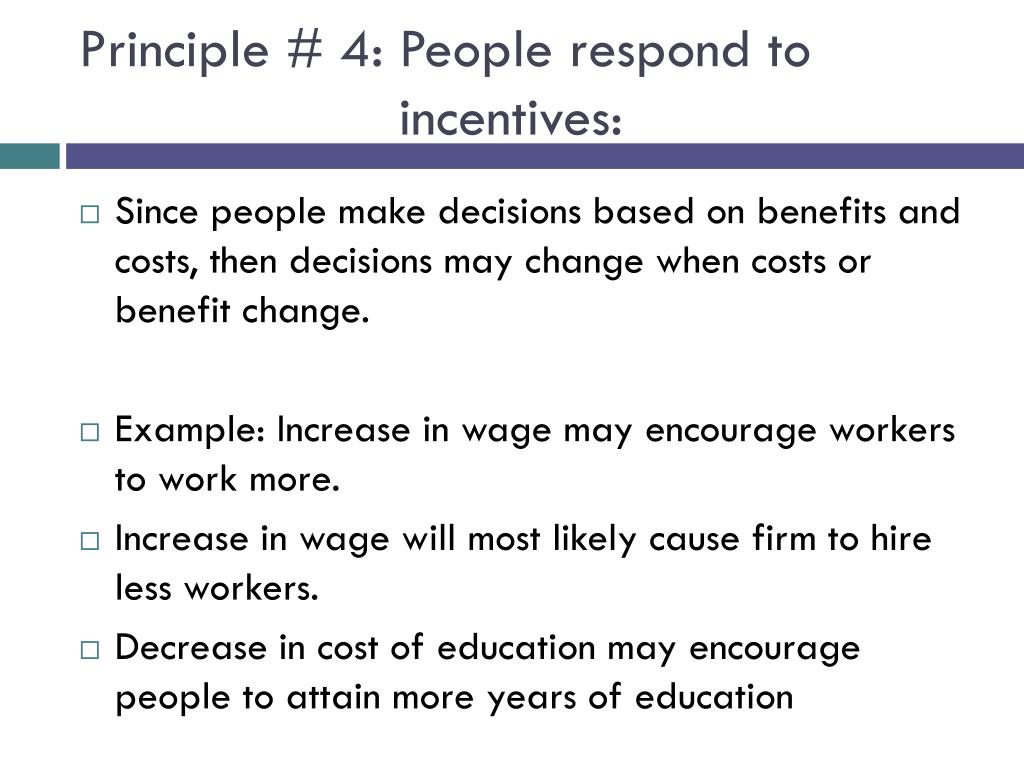 Principle # 4: People respond to incentives:

□ Since people make decisions based on benefits and costs, then decisions may change when costs or benefit change.

□ Example: Increase in wage may encourage workers to work more.

□ Increase in wage will most likely cause firm to hire less workers.

□ Decrease in cost of education may encourage people to attain more years of education